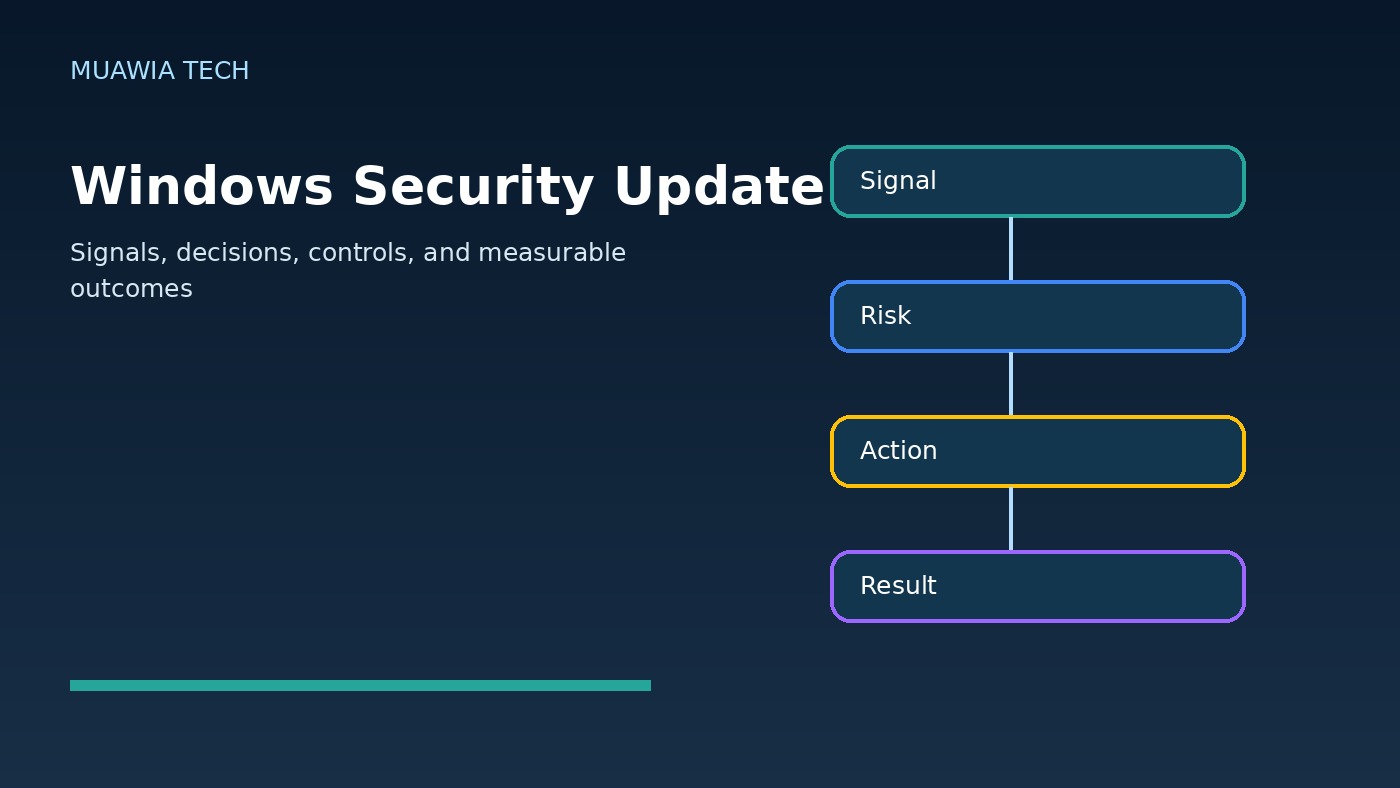 MUAWIA TECH

Windows Security Update

Signals, decisions, controls, and measurable outcomes

Signal

Risk

Action

Result